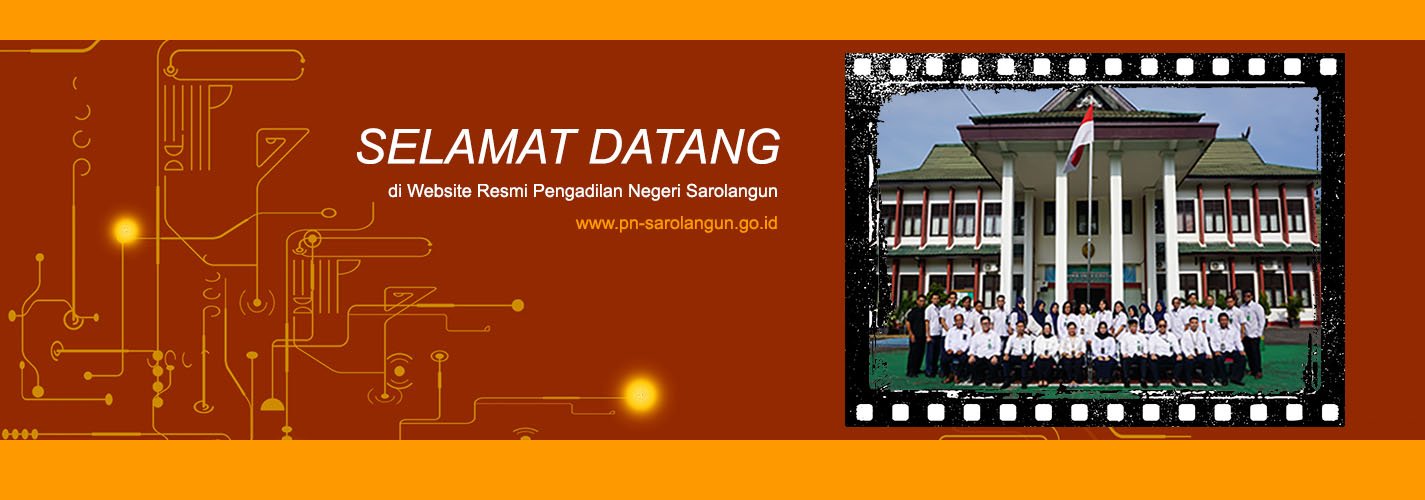 SELAMAT DATANG

di Website Resmi Pengadilan Negeri Sarolangun

www.pn-sarolangun.go.id